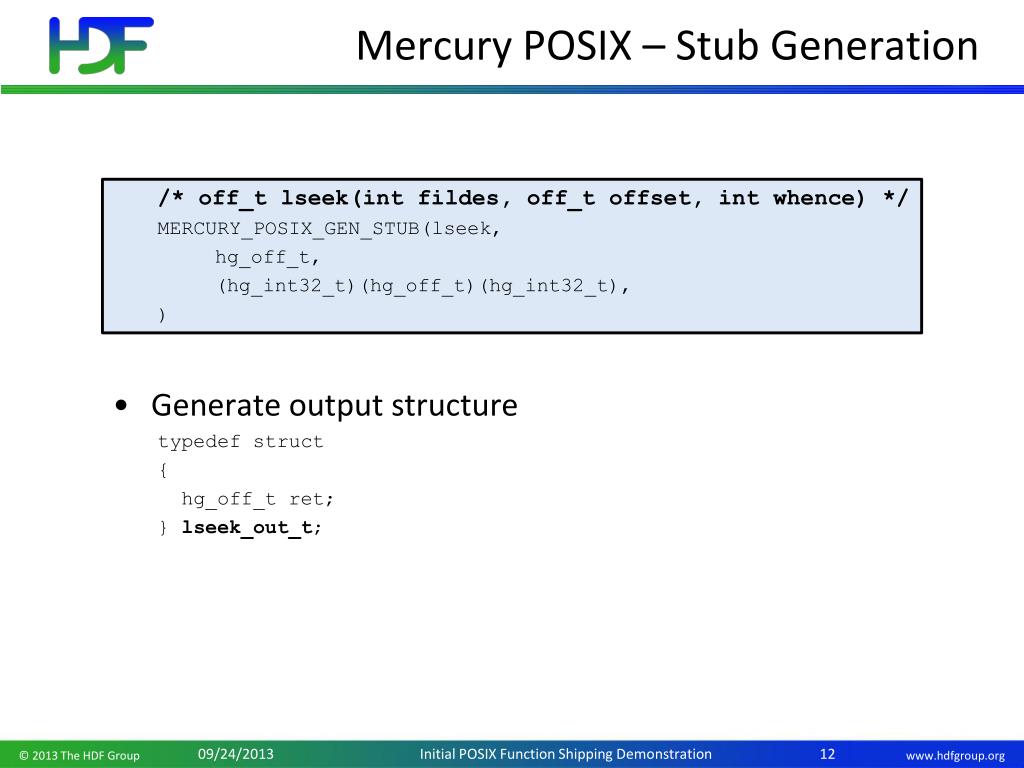 HDF

Mercury POSIX – Stub Generation

/* off_t lseek(int fildes, off_t offset, int whence) */
MERCURY_POSIX_GEN_STUB(lseek,
hg_off_t,
(hg_int32_t)(hg_off_t)(hg_int32_t),
)

• Generate output structure

typedef struct
{
hg_off_t ret;
} lseek_out_t;

© 2013 The HDF Group 09/24/2013 Initial POSIX Function Shipping Demonstration 12 www.hdfgroup.org